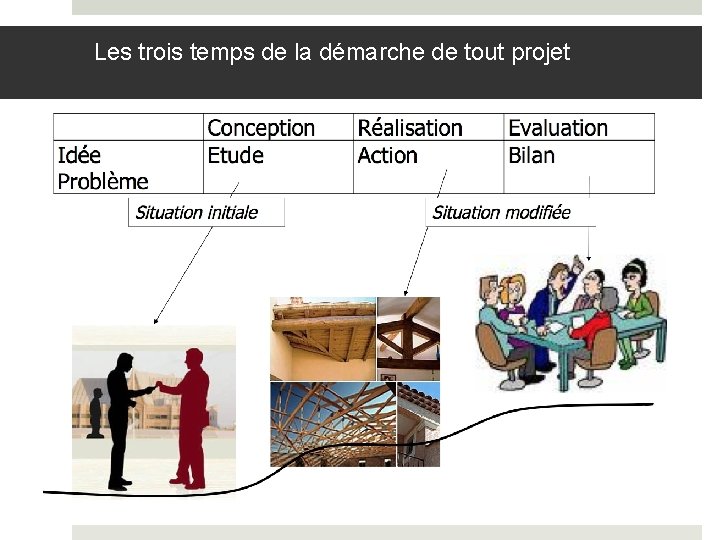 Les trois temps de la démarche de tout projet

| | Conception | Réalisation | Evaluation |
|---|---|---|---|
| Idée Problème | Etude | Action | Bilan |

Situation initiale

Situation modifiée